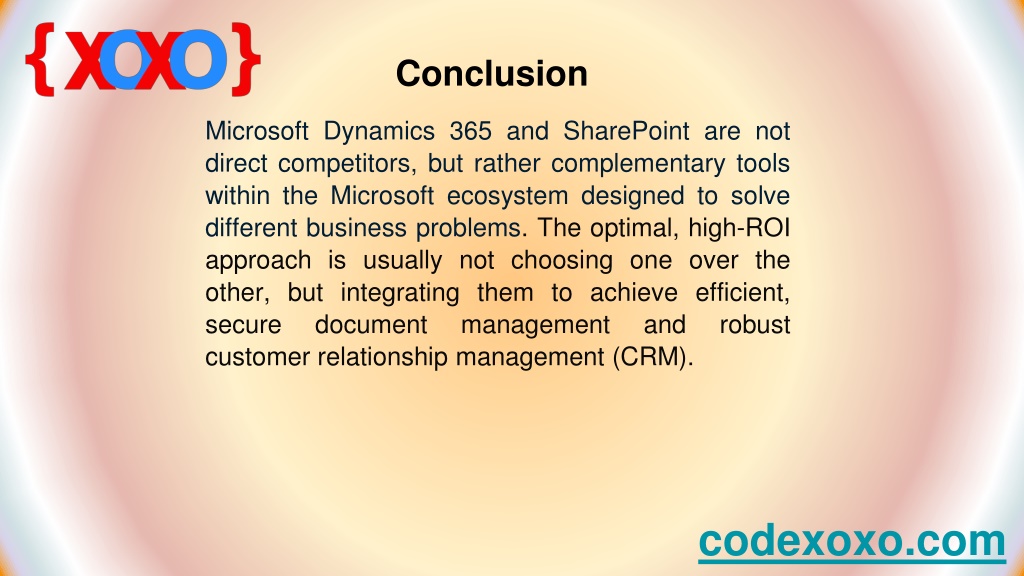 {XOXO}

Conclusion

Microsoft Dynamics 365 and SharePoint are not direct competitors, but rather complementary tools within the Microsoft ecosystem designed to solve different business problems. The optimal, high-ROI approach is usually not choosing one over the other, but integrating them to achieve efficient, secure document management and robust customer relationship management (CRM).

codexoxo.com